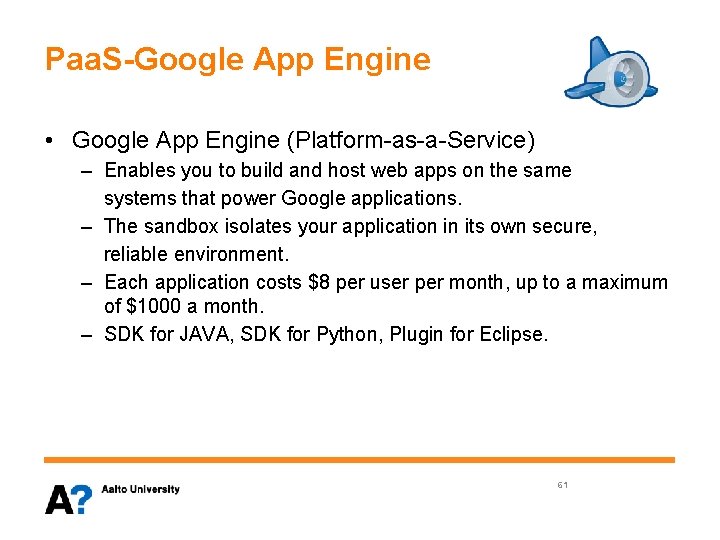 PaaS-Google App Engine

• Google App Engine (Platform-as-a-Service)
– Enables you to build and host web apps on the same systems that power Google applications.
– The sandbox isolates your application in its own secure, reliable environment.
– Each application costs \$8 per user per month, up to a maximum of \$1000 a month.
– SDK for JAVA, SDK for Python, Plugin for Eclipse.

A? Aalto University

61